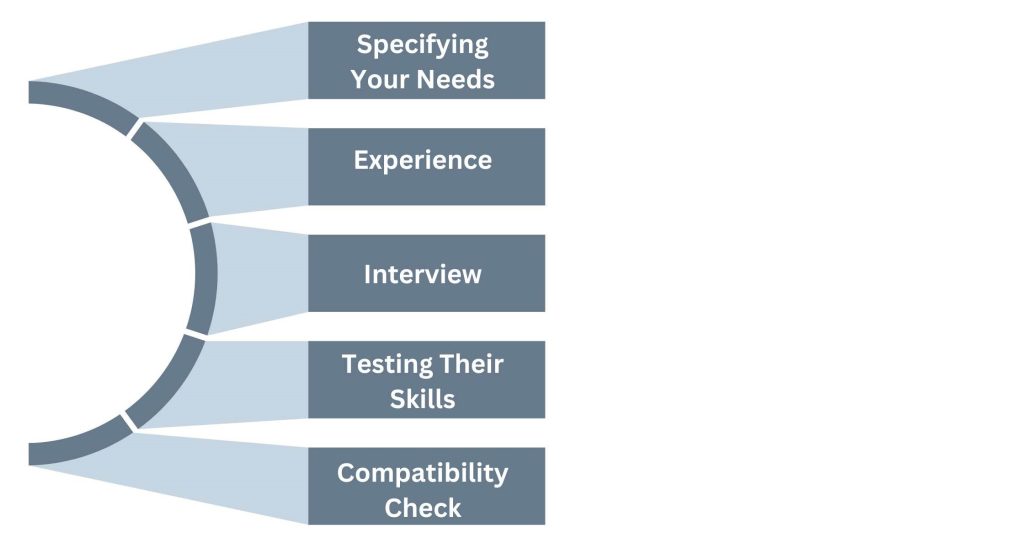 Specifying Your Needs

Experience

Interview

Testing Their Skills

Compatibility Check